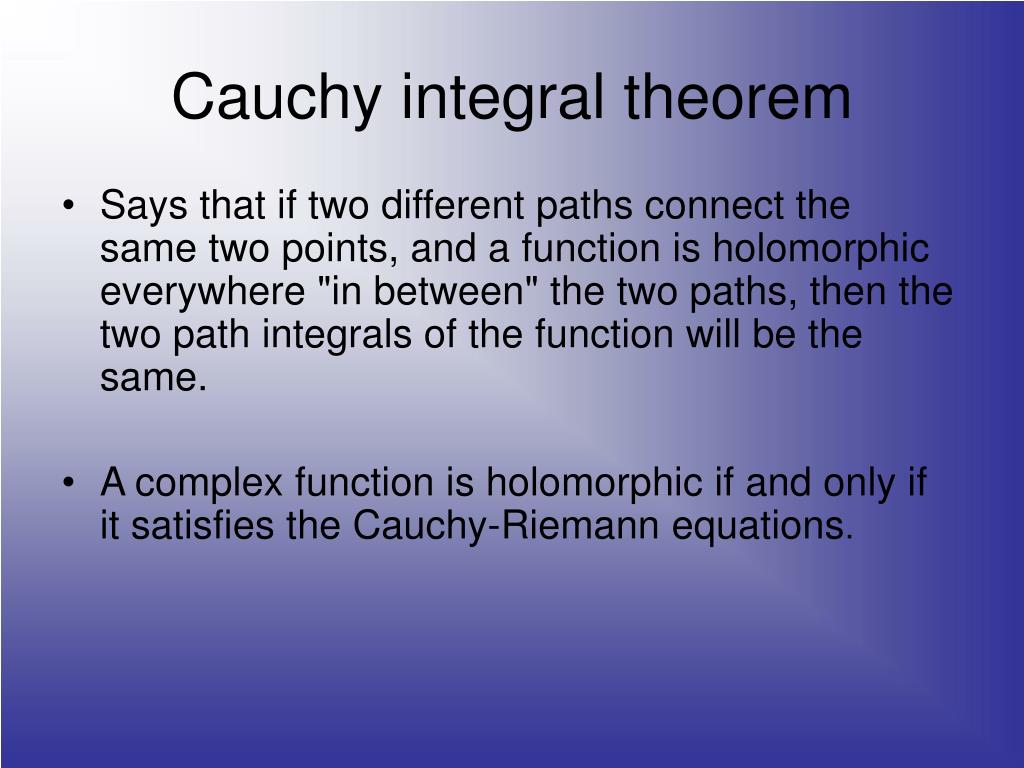 Cauchy integral theorem

• Says that if two different paths connect the same two points, and a function is holomorphic everywhere "in between" the two paths, then the two path integrals of the function will be the same.

• A complex function is holomorphic if and only if it satisfies the Cauchy-Riemann equations.